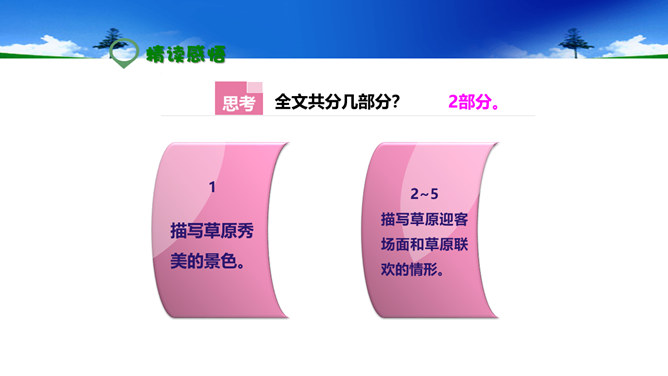 精读感悟

思考 全文共分几部分？ 2部分。

1

描写草原秀美的景色。

2~5

描写草原迎客场面和草原联欢的情形。